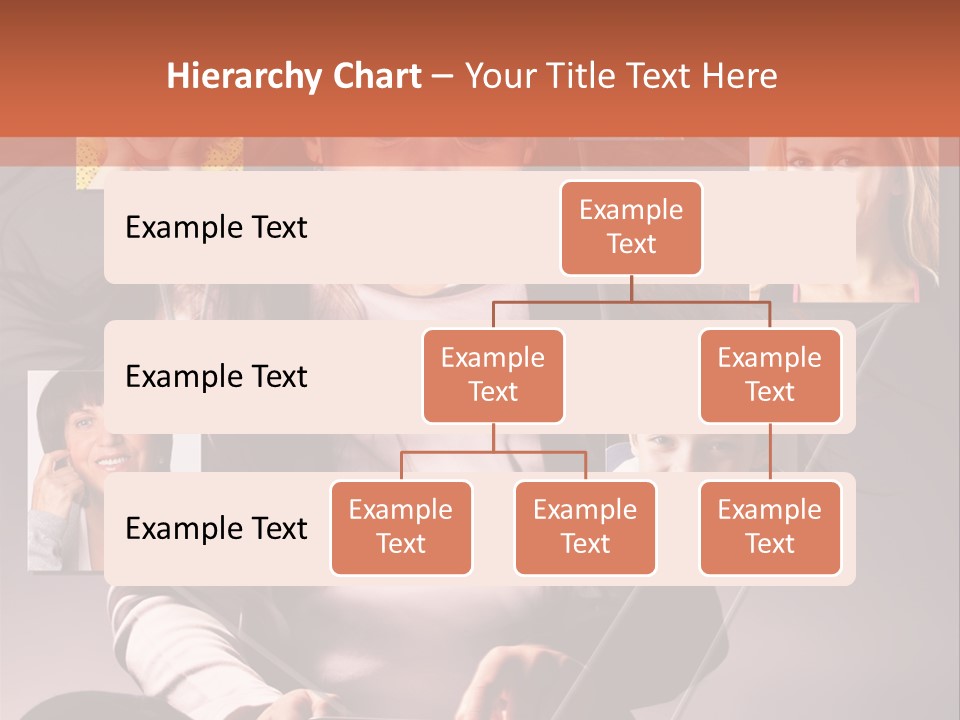 Hierarchy Chart – Your Title Text Here

Example Text

Example Text

Example Text

Example Text

Example Text

Example Text

Example Text

Example Text

Example Text